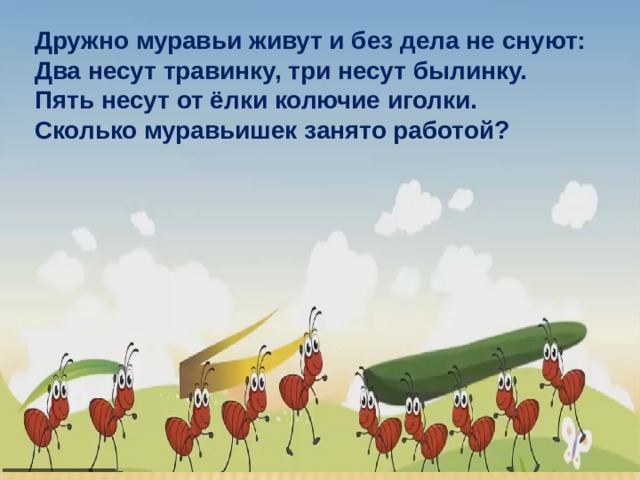 Дружно муравьи живут и без дела не снуют:
Два несут травинку, три несут былинку.
Пять несут от ёлки колючие иголки.
Сколько муравьишек занято работой?